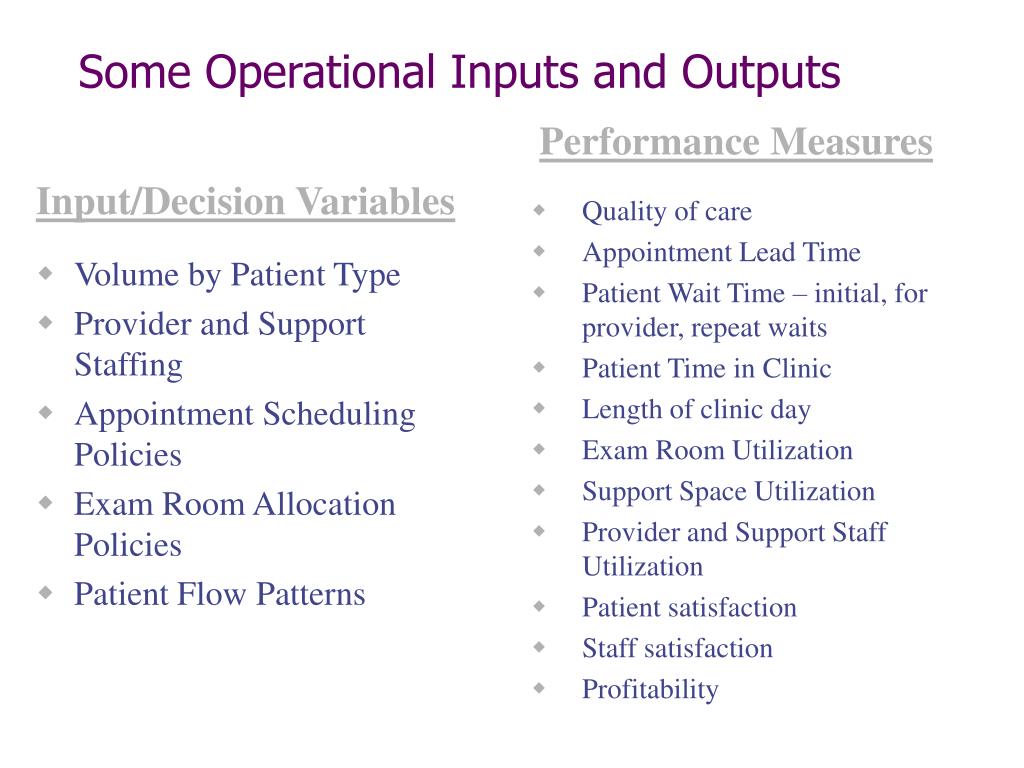 Some Operational Inputs and Outputs

Input/Decision Variables

- Volume by Patient Type
- Provider and Support Staffing
- Appointment Scheduling Policies
- Exam Room Allocation Policies
- Patient Flow Patterns

Performance Measures

- Quality of care
- Appointment Lead Time
- Patient Wait Time – initial, for provider, repeat waits
- Patient Time in Clinic
- Length of clinic day
- Exam Room Utilization
- Support Space Utilization
- Provider and Support Staff Utilization
- Patient satisfaction
- Staff satisfaction
- Profitability